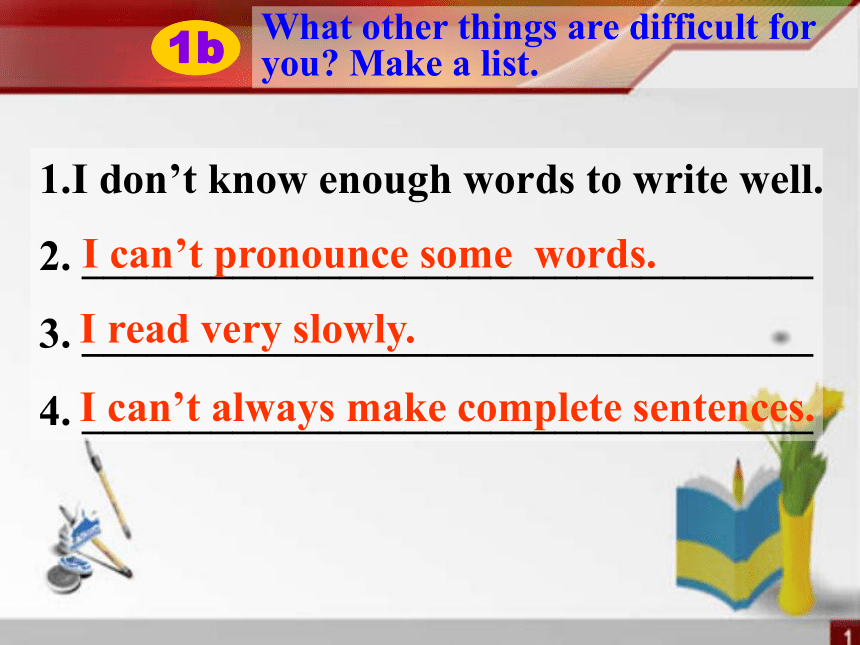 1b What other things are difficult for you? Make a list.

1.I don’t know enough words to write well.

2. I can’t pronounce some words.

3. I read very slowly.

4. I can’t always make complete sentences.

1